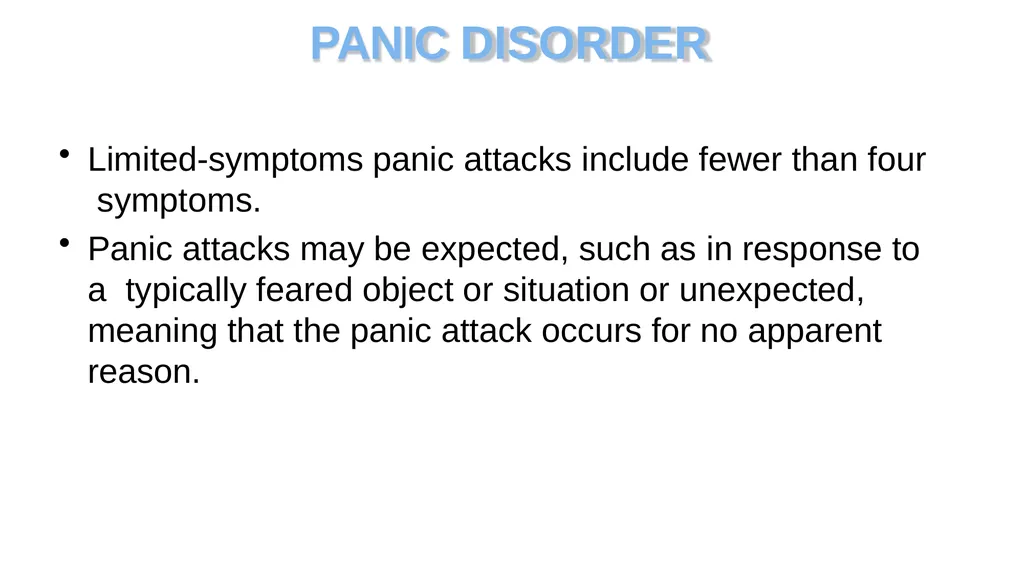 PANIC DISORDER

• Limited-symptoms panic attacks include fewer than four symptoms.

• Panic attacks may be expected, such as in response to a typically feared object or situation or unexpected, meaning that the panic attack occurs for no apparent reason.